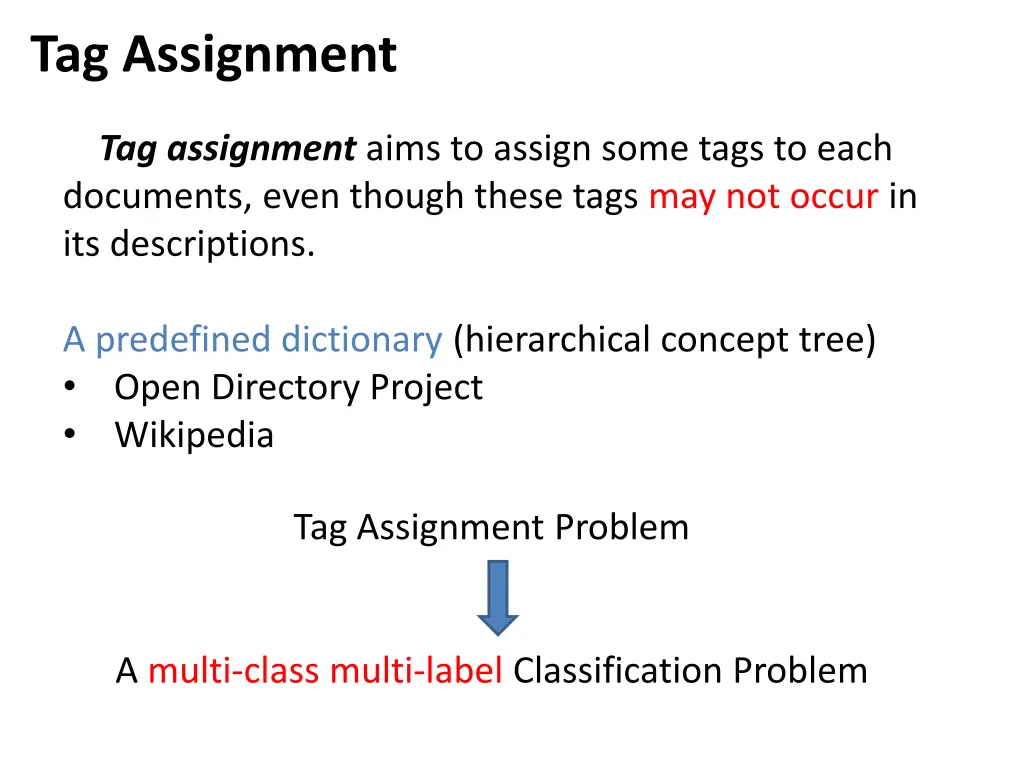 Tag Assignment

Tag assignment aims to assign some tags to each documents, even though these tags may not occur in its descriptions.

A predefined dictionary (hierarchical concept tree)
• Open Directory Project
• Wikipedia

Tag Assignment Problem

A multi-class multi-label Classification Problem